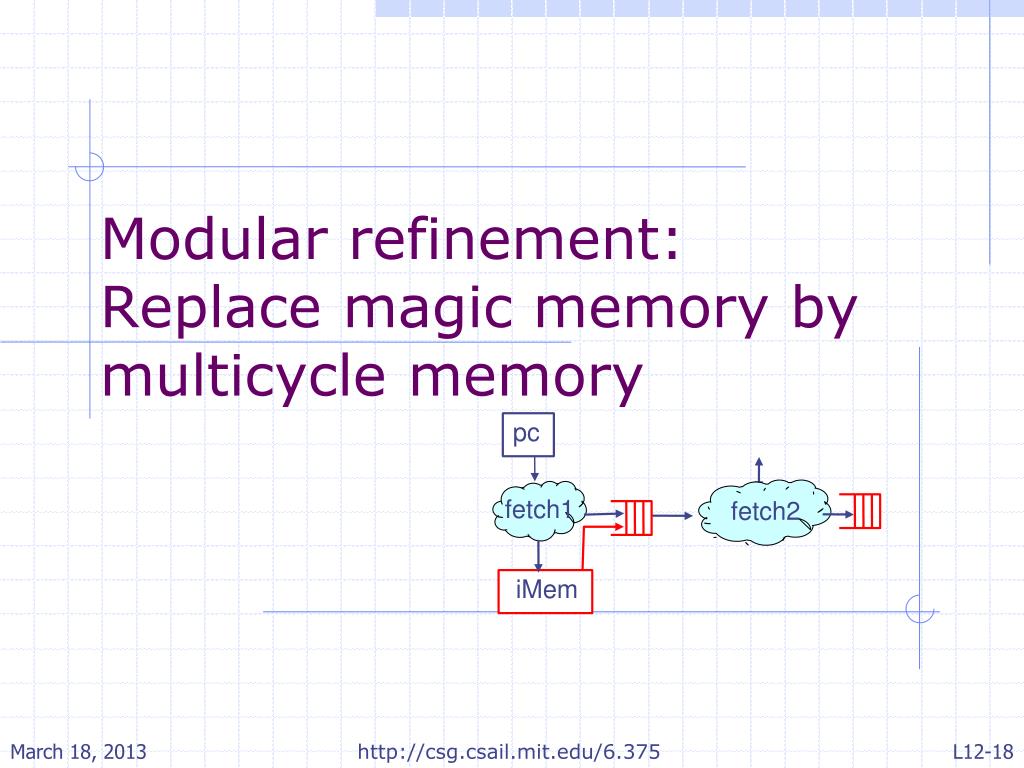 Modular refinement: Replace magic memory by multicycle memory

pc

fetch1

fetch2

iMem

March 18, 2013

http://csg.csail.mit.edu/6.375

L12-18